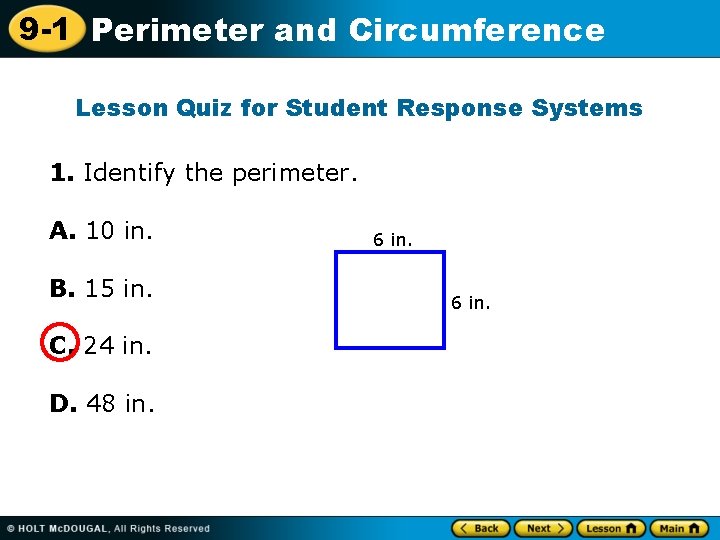 9-1 Perimeter and Circumference

Lesson Quiz for Student Response Systems

1. Identify the perimeter.

A. 10 in.

B. 15 in.

C. 24 in.

D. 48 in.

6 in.

6 in.

© HOLT McDOUGAL, All Rights Reserved

Back Next Lesson Main